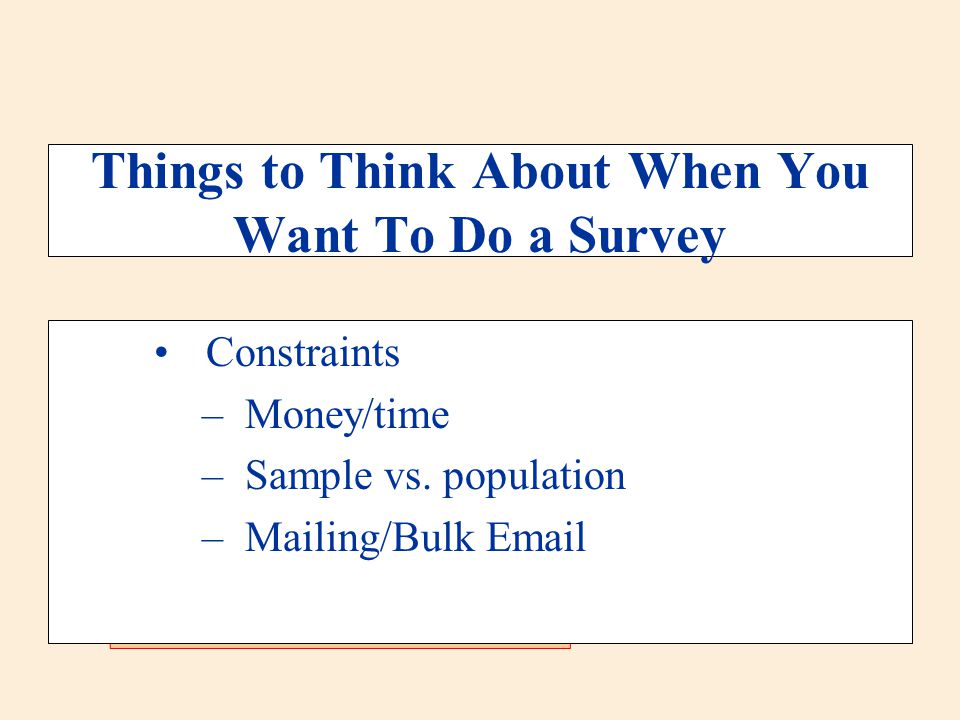 Things to Think About When You Want To Do a Survey

• Constraints
– Money/time
– Sample vs. population
– Mailing/Bulk Email